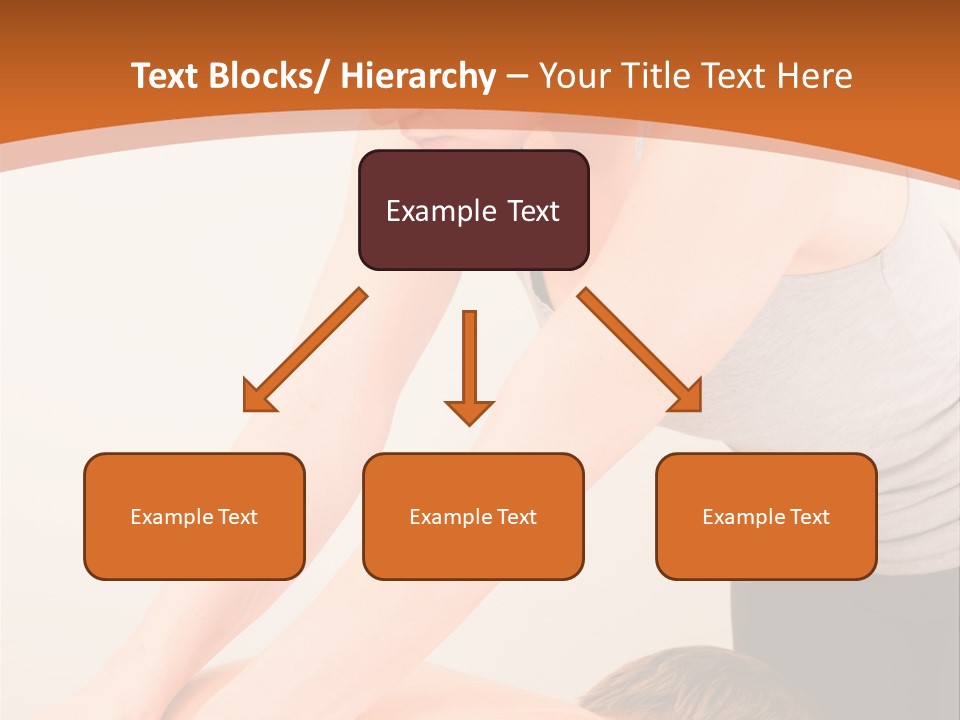 Text Blocks/ Hierarchy – Your Title Text Here

Example Text

Example Text

Example Text

Example Text